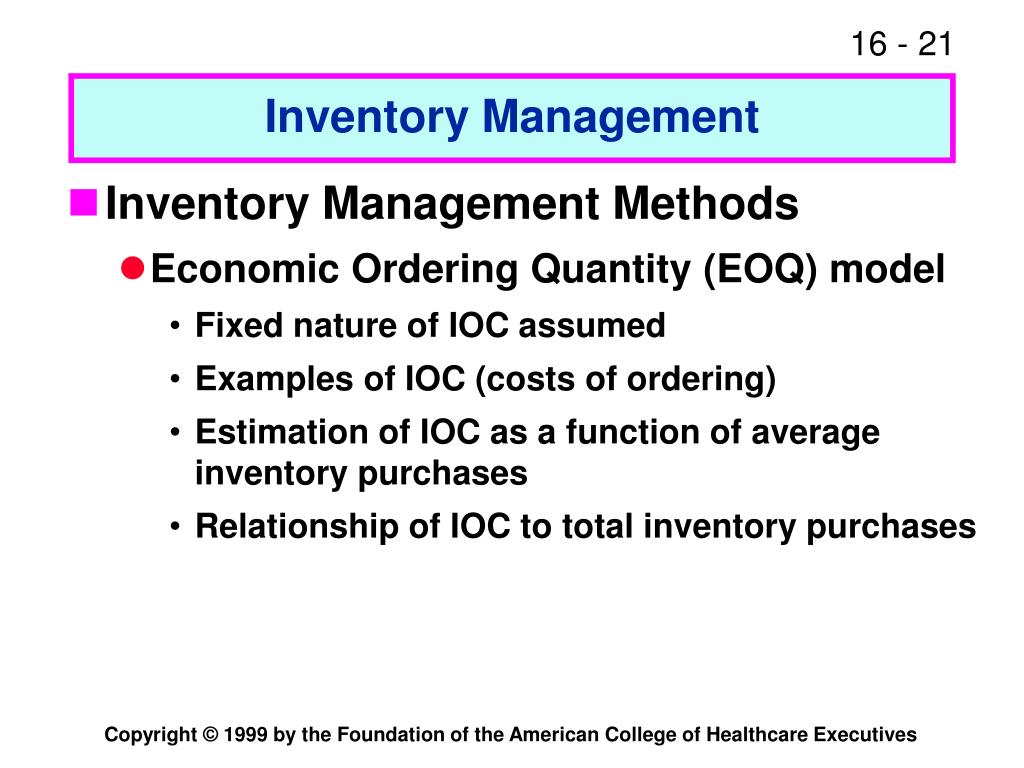 16 - 21

Inventory Management

Inventory Management Methods

Economic Ordering Quantity (EOQ) model

• Fixed nature of IOC assumed

• Examples of IOC (costs of ordering)

• Estimation of IOC as a function of average inventory purchases

• Relationship of IOC to total inventory purchases

Copyright © 1999 by the Foundation of the American College of Healthcare Executives